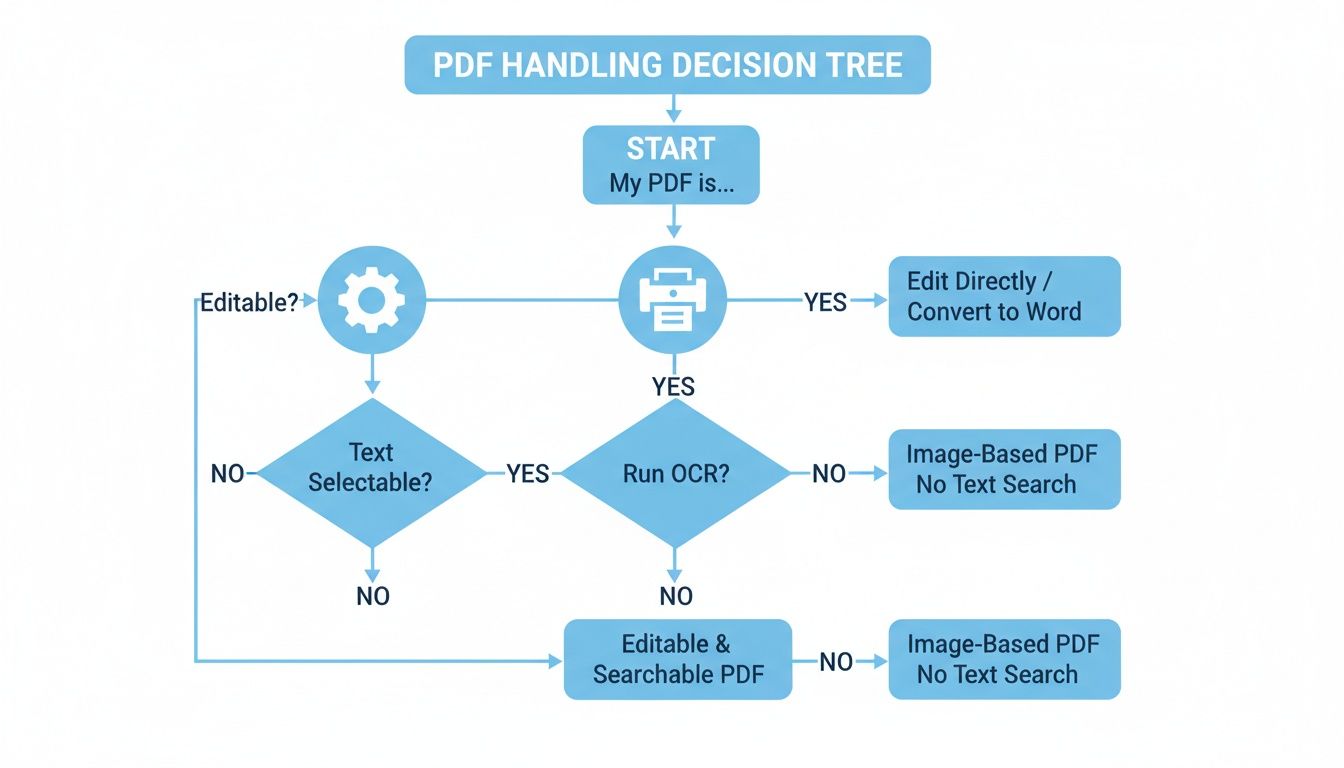 PDF HANDLING DECISION TREE

START
My PDF is...

Editable?

YES

Edit Directly / Convert to Word

YES

NO

Text Selectable?

YES

Run OCR?

NO

Image-Based PDF No Text Search

NO

NO

Editable & Searchable PDF

NO

Image-Based PDF No Text Search